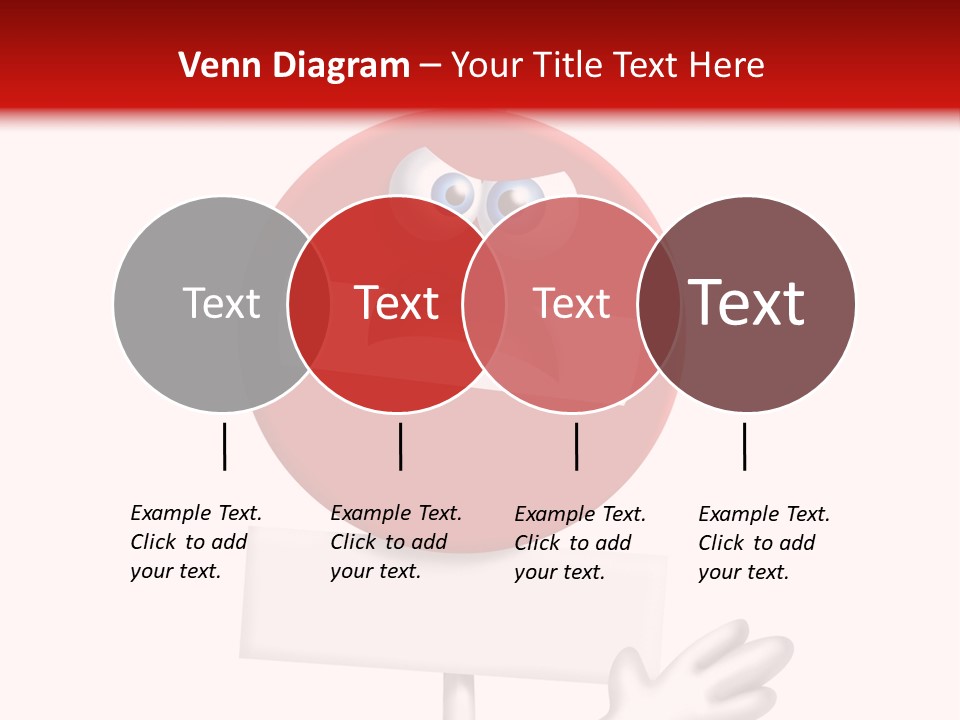 Venn Diagram – Your Title Text Here

Text

Text

Text

Text

Example Text. Click to add your text.

Example Text. Click to add your text.

Example Text. Click to add your text.

Example Text. Click to add your text.